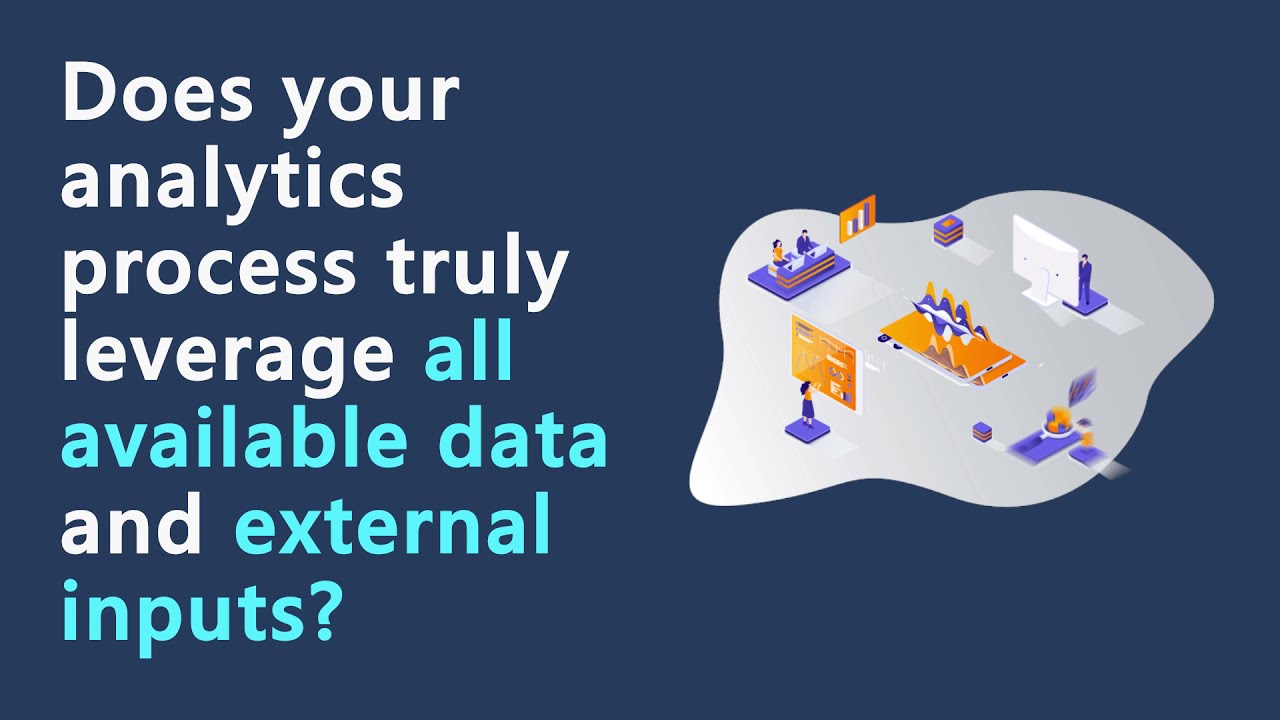 Does your analytics process truly leverage all available data and external inputs?